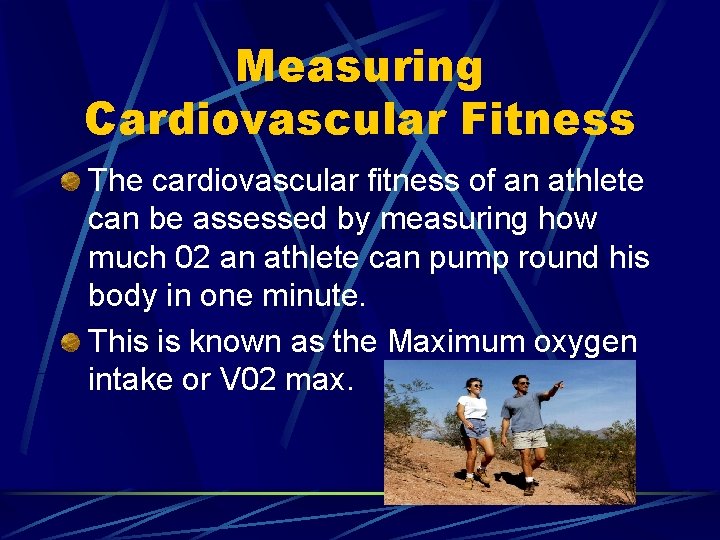 Measuring Cardiovascular Fitness

The cardiovascular fitness of an athlete can be assessed by measuring how much 02 an athlete can pump round his body in one minute.

This is known as the Maximum oxygen intake or V02 max.